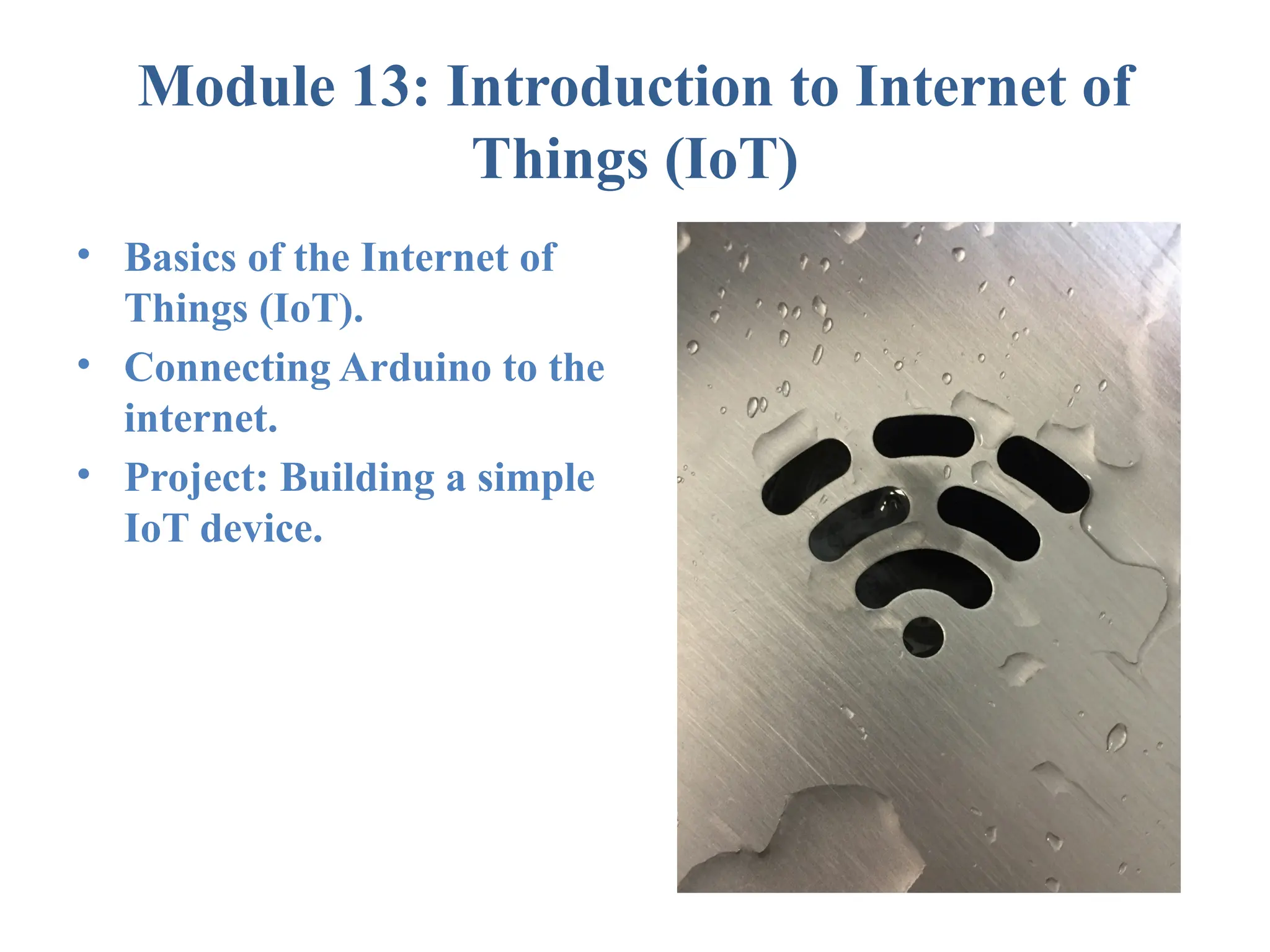 Module 13: Introduction to Internet of Things (IoT)

• Basics of the Internet of Things (IoT).
• Connecting Arduino to the internet.
• Project: Building a simple IoT device.